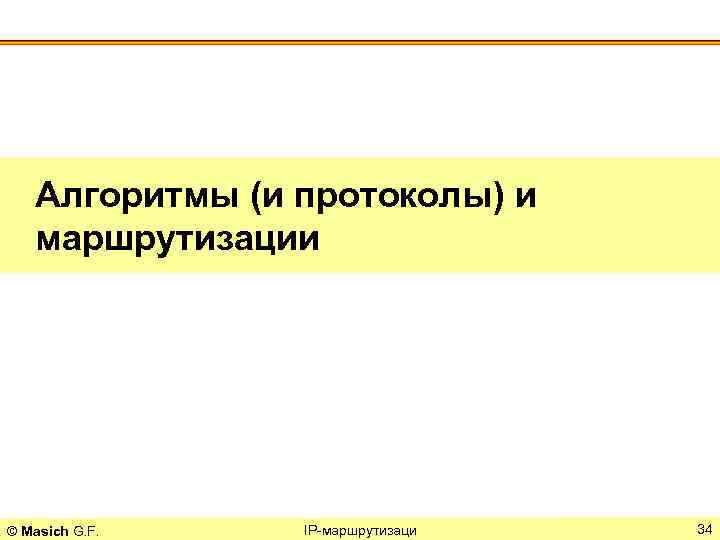 Алгоритмы (и протоколы) и маршрутизации

© Masich G.F.

IP-маршрутизаци

34